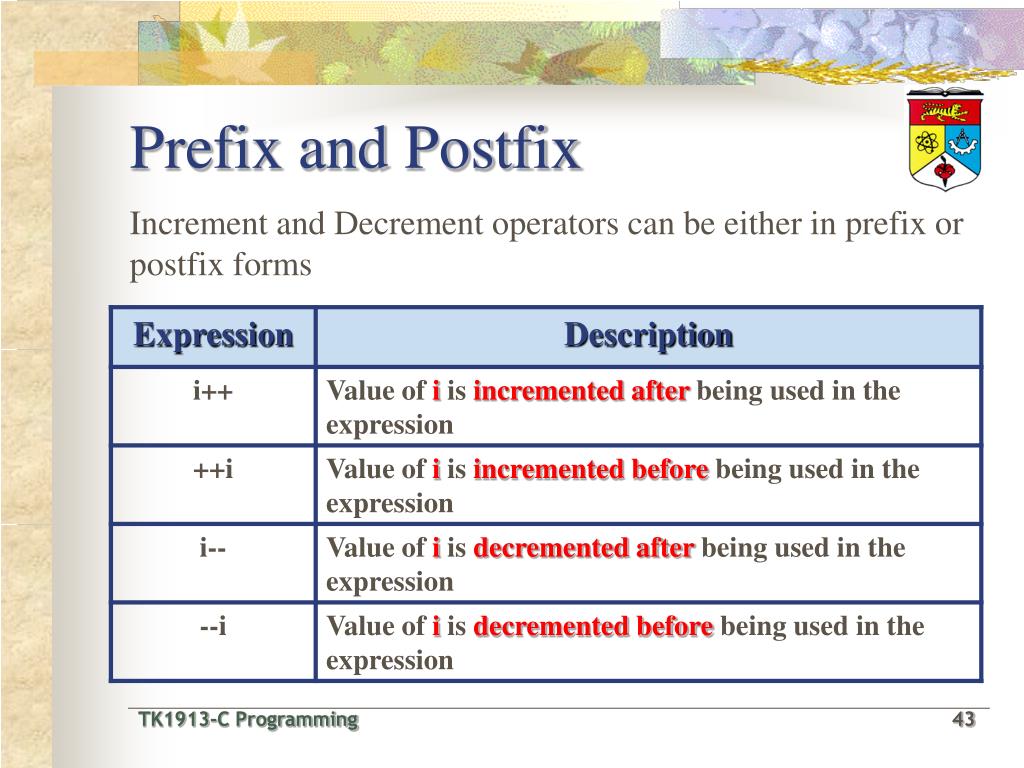 Prefix and Postfix

Increment and Decrement operators can be either in prefix or postfix forms

| Expression | Description |
|---|---|
| i++ | Value of i is incremented after being used in the expression |
| ++i | Value of i is incremented before being used in the expression |
| i-- | Value of i is decremented after being used in the expression |
| --i | Value of i is decremented before being used in the expression |

TK1913-C Programming

43